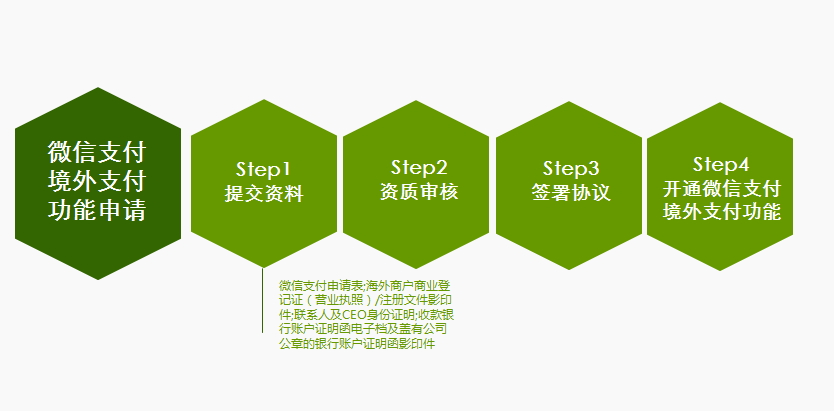 微信支付
境外支付
功能申请

Step1
提交资料

Step2
资质审核

Step3
签署协议

Step4
开通微信支付
境外支付功能

微信支付申请表;海外商户商业登记证（营业执照）/注册文件影印件;联系人及CEO身份证明;收款银行账户证明函电子档及盖有公司公章的银行账户证明函影印件